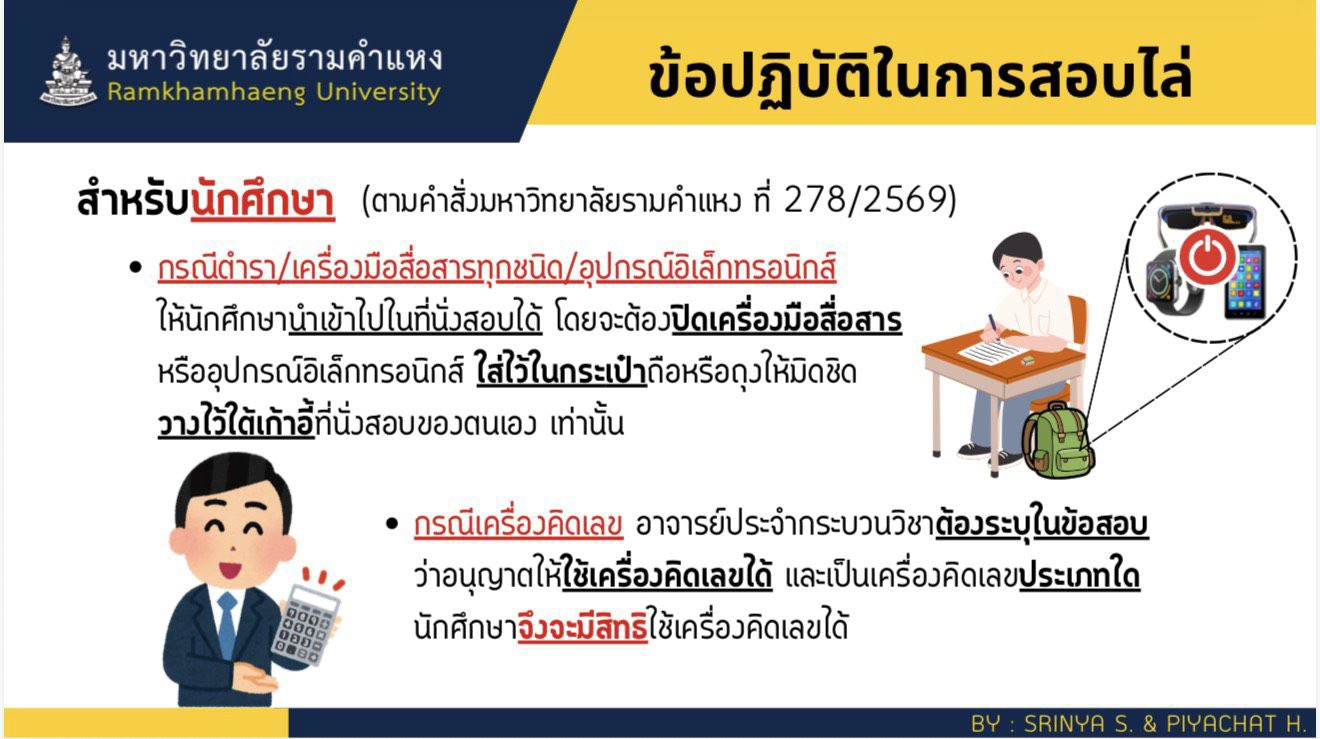 มหาวิทยาลัยรามคำแหง
Ramkhamhaeng University

ข้อปฏิบัติในการสอบไล่

สำหรับนักศึกษา (ตามคำสั่งมหาวิทยาลัยรามคำแหง ที่ 278/2569)

• กรณีตำรา/เครื่องมือสื่อสารทุกชนิด/อุปกรณ์อิเล็กทรอนิกส์ ให้นักศึกษานำเข้าไปในที่นั่งสอบได้ โดยจะต้องปิดเครื่องมือสื่อสาร หรืออุปกรณ์อิเล็กทรอนิกส์ ใส่ไว้ในกระเป๋าถือหรือถุงให้มิดชิด วางไว้ใต้เก้าอี้ที่นั่งสอบของตนเอง เท่านั้น

• กรณีเครื่องคิดเลข อาจารย์ประจำกระบวนวิชาต้องระบุในข้อสอบ ว่าอนุญาตให้ใช้เครื่องคิดเลขได้ และเป็นเครื่องคิดเลขประเภทใด นักศึกษาจึงจะมีสิทธิใช้เครื่องคิดเลขได้

BY : SRINYA S. & PIYACHAT H.